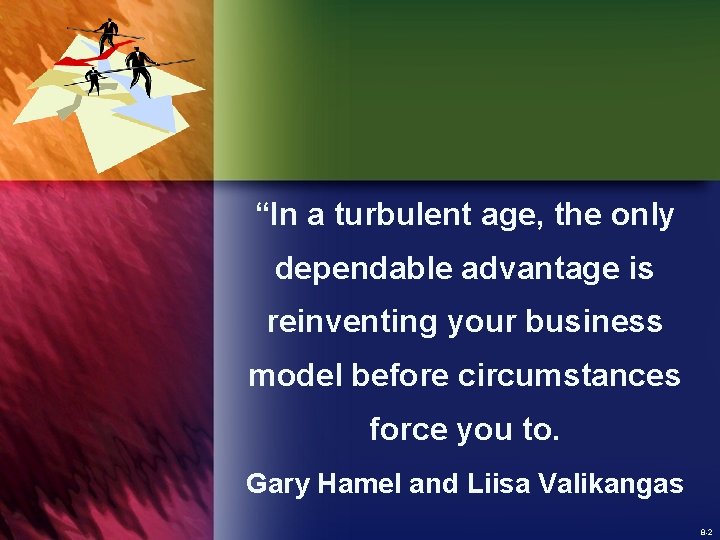 “In a turbulent age, the only dependable advantage is reinventing your business model before circumstances force you to.

Gary Hamel and Liisa Valikangas

8-2